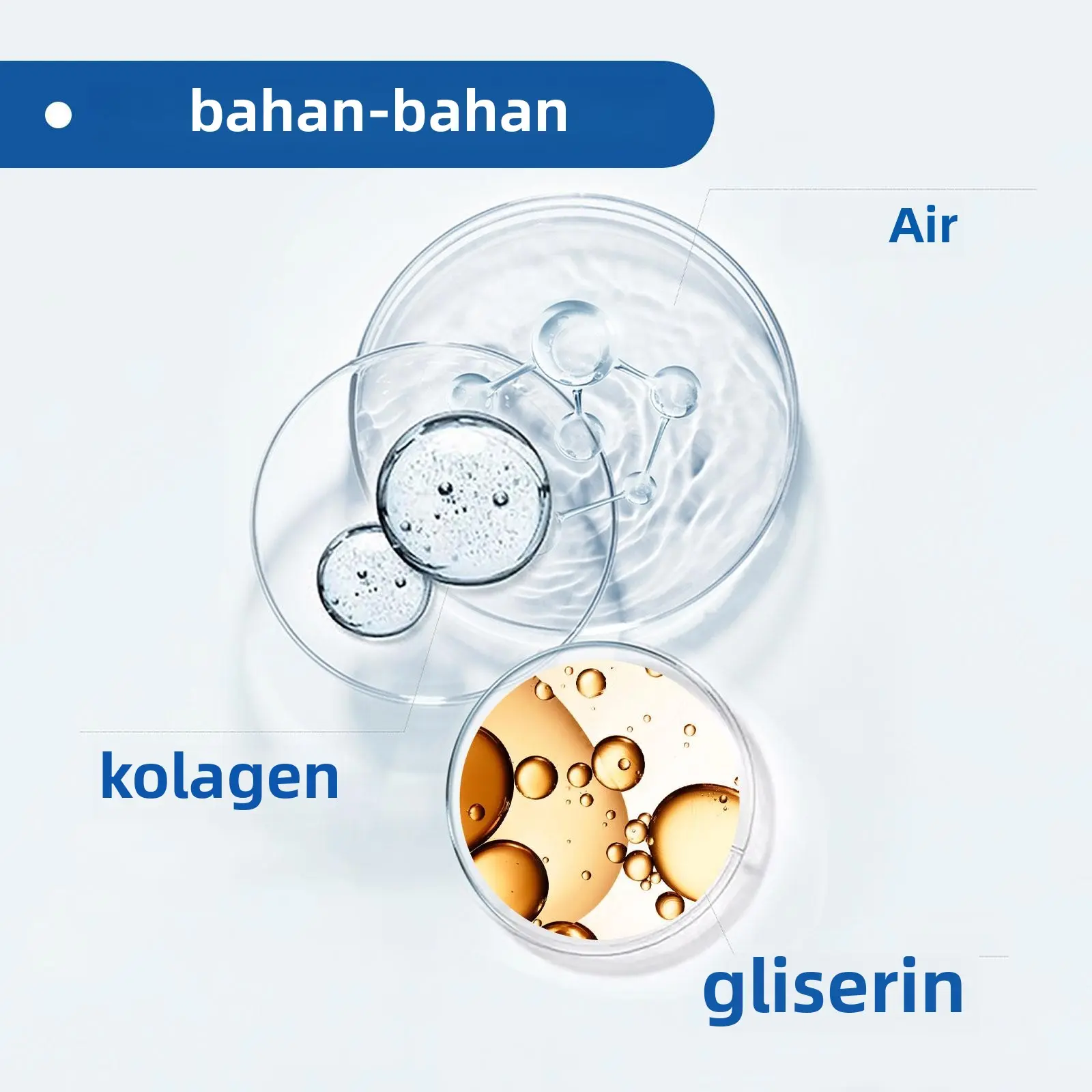 bahan-bahan

Air

kolagen

gliserin